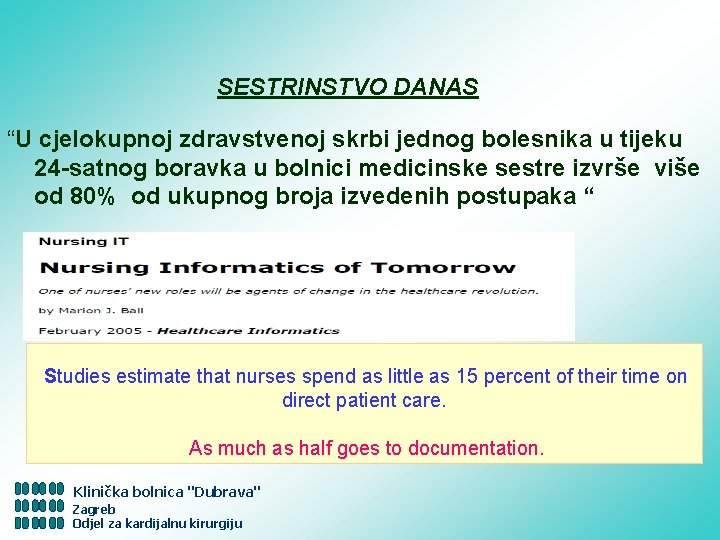 SESTRINSTVO DANAS

“U cjelokupnoj zdravstvenoj skrbi jednog bolesnika u tijeku 24-satnog boravka u bolnici medicinske sestre izvrše više od 80% od ukupnog broja izvedenih postupaka “

Nursing IT

Nursing Informatics of Tomorrow

One of nurses' new roles will be agents of change in the healthcare revolution.

by Marion J. Ball

February 2005 - Healthcare Informatics

Studies estimate that nurses spend as little as 15 percent of their time on direct patient care.

As much as half goes to documentation.

Klinička bolnica "Dubrava"
Zagreb
Odjel za kardijalnu kirurgiju